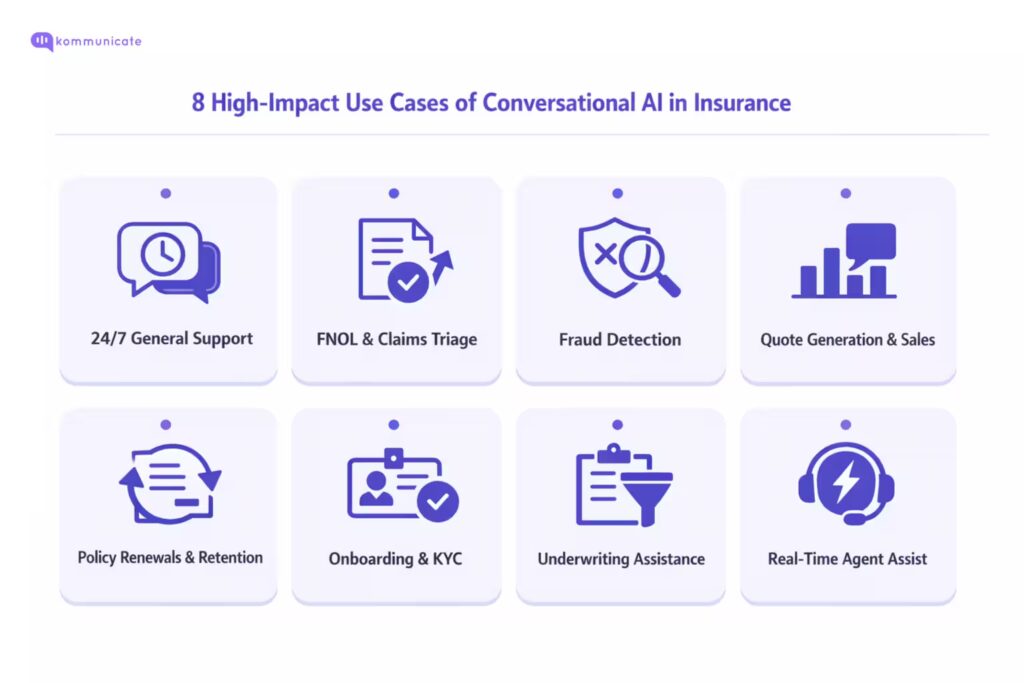 kommunicate

8 High-Impact Use Cases of Conversational AI in Insurance

24/7 General Support

FNOL & Claims Triage

Fraud Detection

Quote Generation & Sales

Policy Renewals & Retention

Onboarding & KYC

Underwriting Assistance

Real-Time Agent Assist